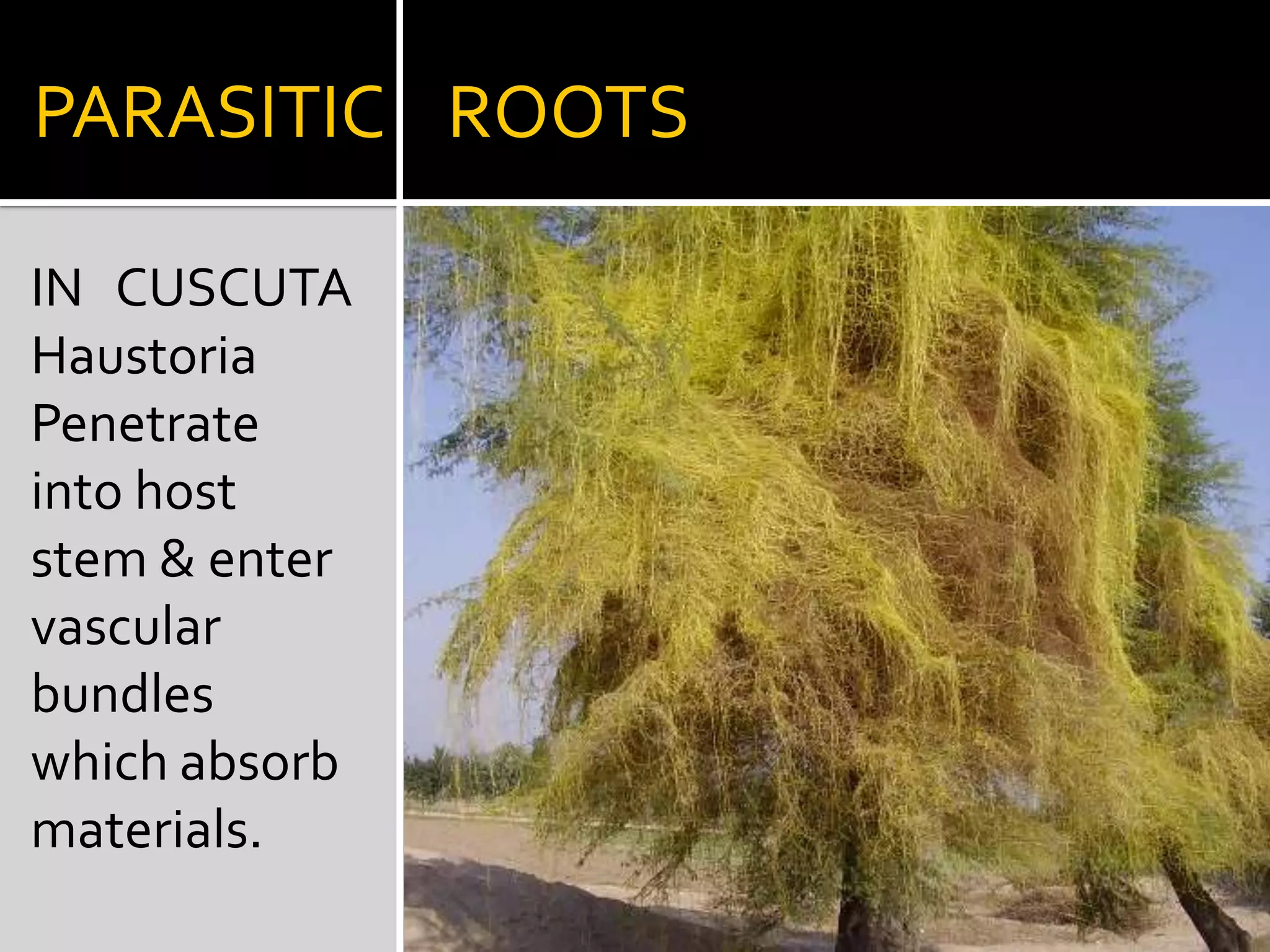 PARASITIC ROOTS

IN CUSCUTA Haustoria Penetrate into host stem & enter vascular bundles which absorb materials.